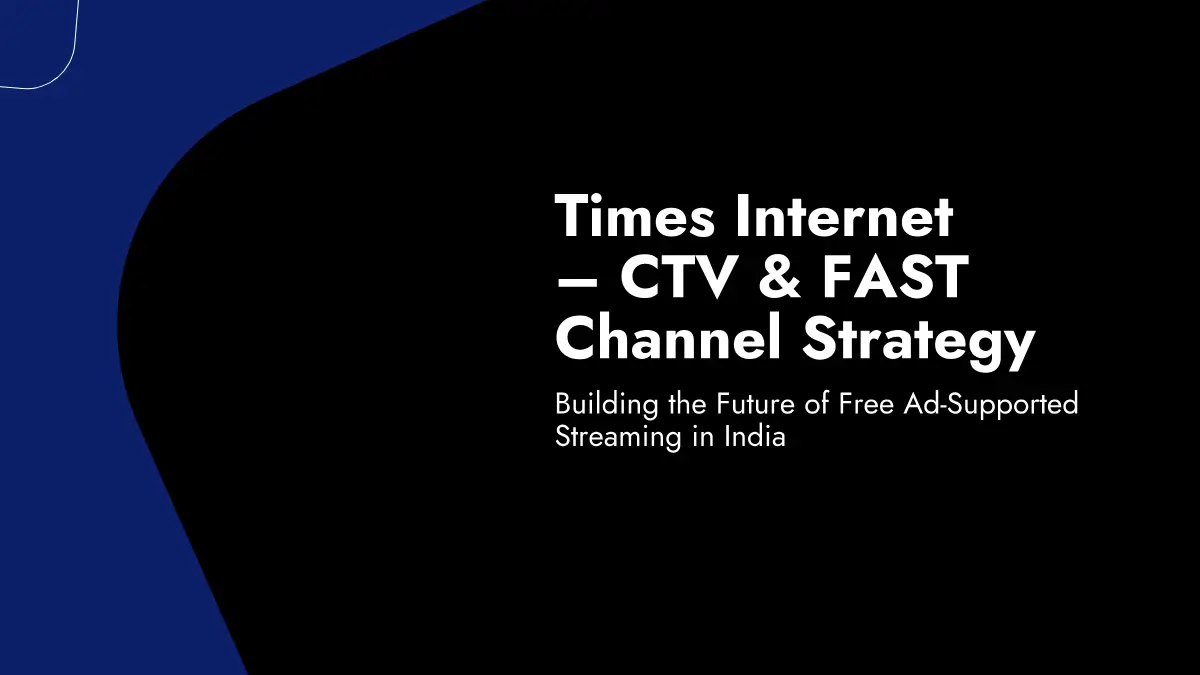 Times Internet – CTV & FAST Channel Strategy

Building the Future of Free Ad-Supported Streaming in India